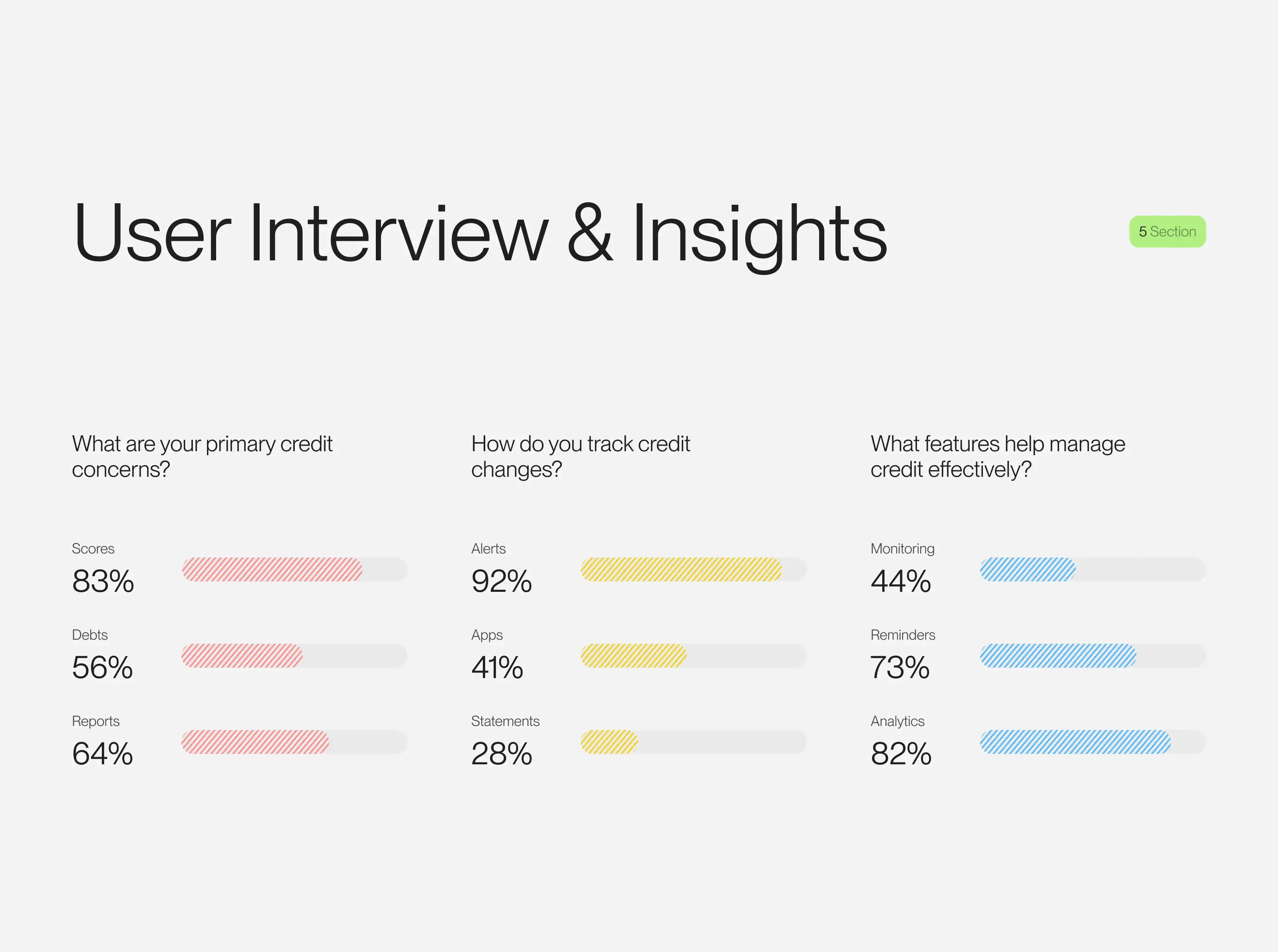 User Interview & Insights

5 Section

What are your primary credit concerns?

Scores
83%

Debts
56%

Reports
64%

How do you track credit changes?

Alerts
92%

Apps
41%

Statements
28%

What features help manage credit effectively?

Monitoring
44%

Reminders
73%

Analytics
82%